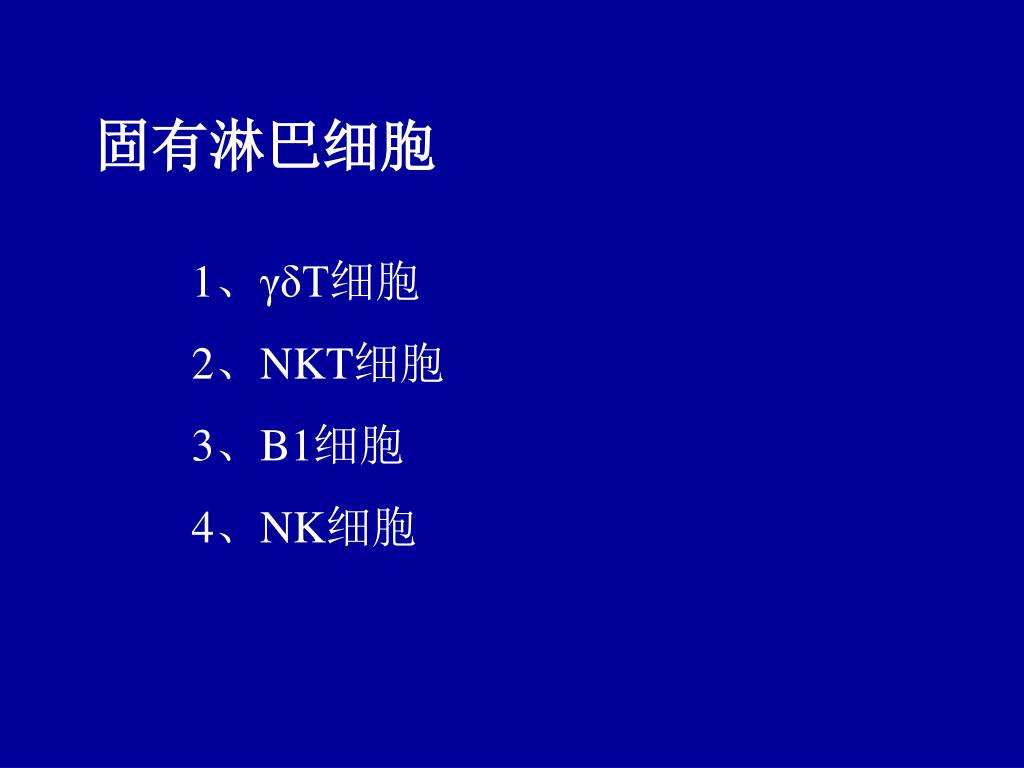 固有淋巴细胞

1、γδT细胞

2、NKT细胞

3、B1细胞

4、NK细胞